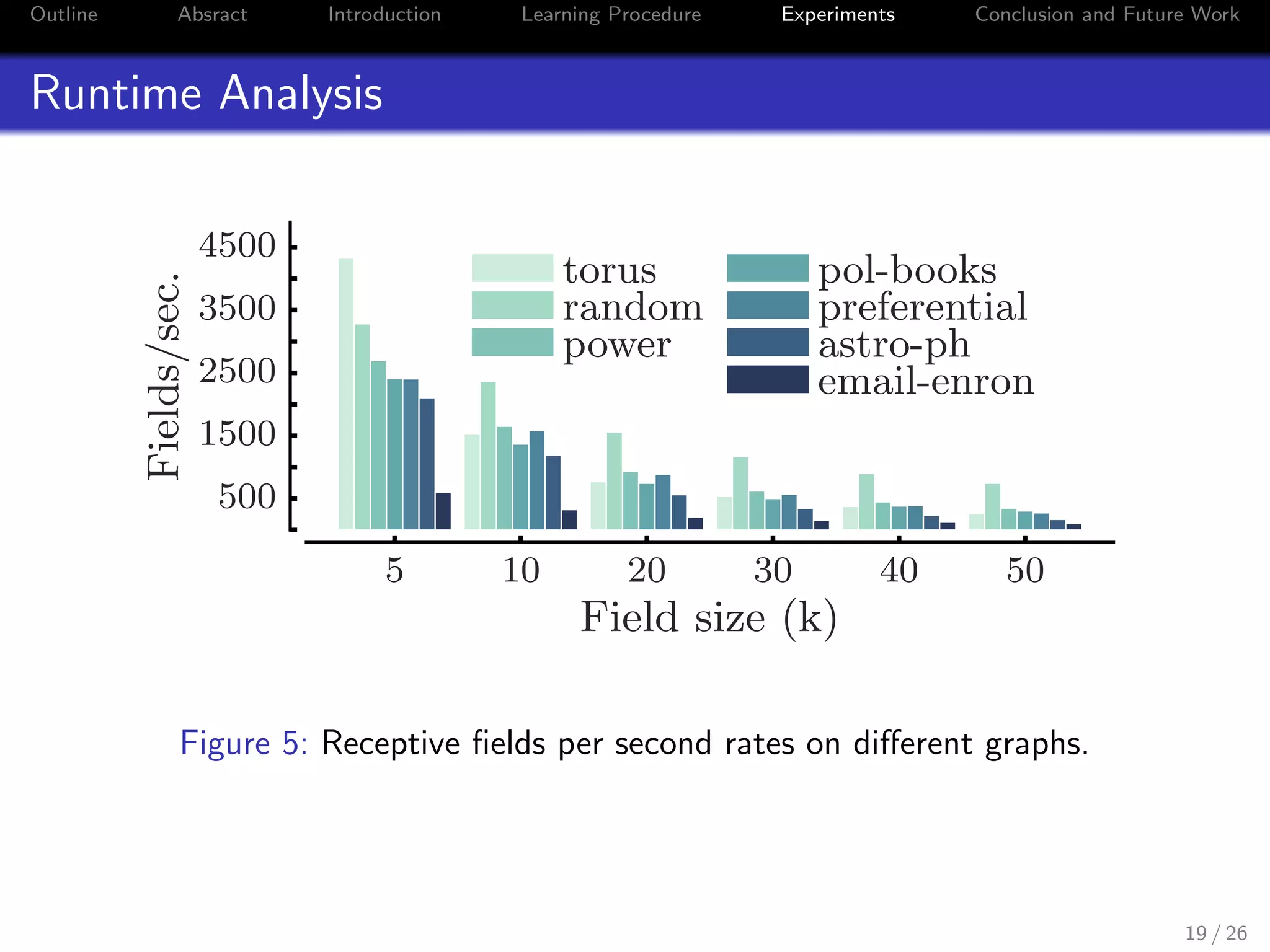 Outline Absract Introduction Learning Procedure Experiments Conclusion and Future Work

Runtime Analysis

Fields/sec.

4500
3500
2500
1500
500

torus
random
power
pol-books
preferential
astro-ph
email-enron

5 10 20 30 40 50

Field size (k)

Figure 5: Receptive fields per second rates on different graphs.

19 / 26